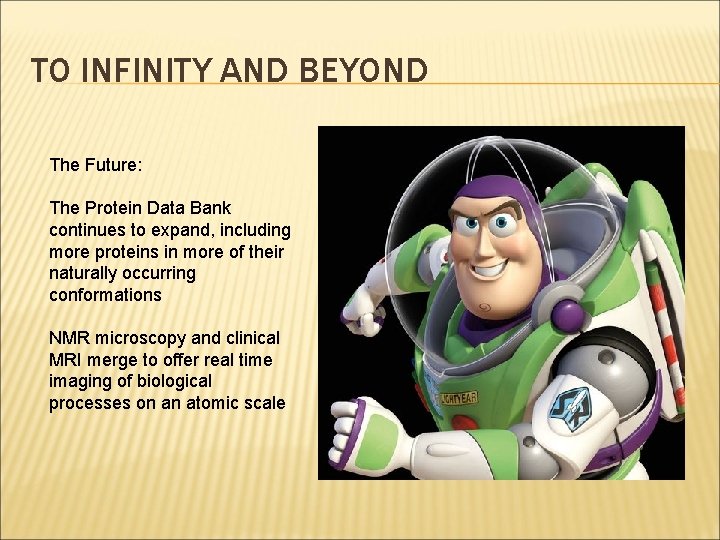 TO INFINITY AND BEYOND

The Future:

The Protein Data Bank continues to expand, including more proteins in more of their naturally occurring conformations

NMR microscopy and clinical MRI merge to offer real time imaging of biological processes on an atomic scale

LIGHTYEAR